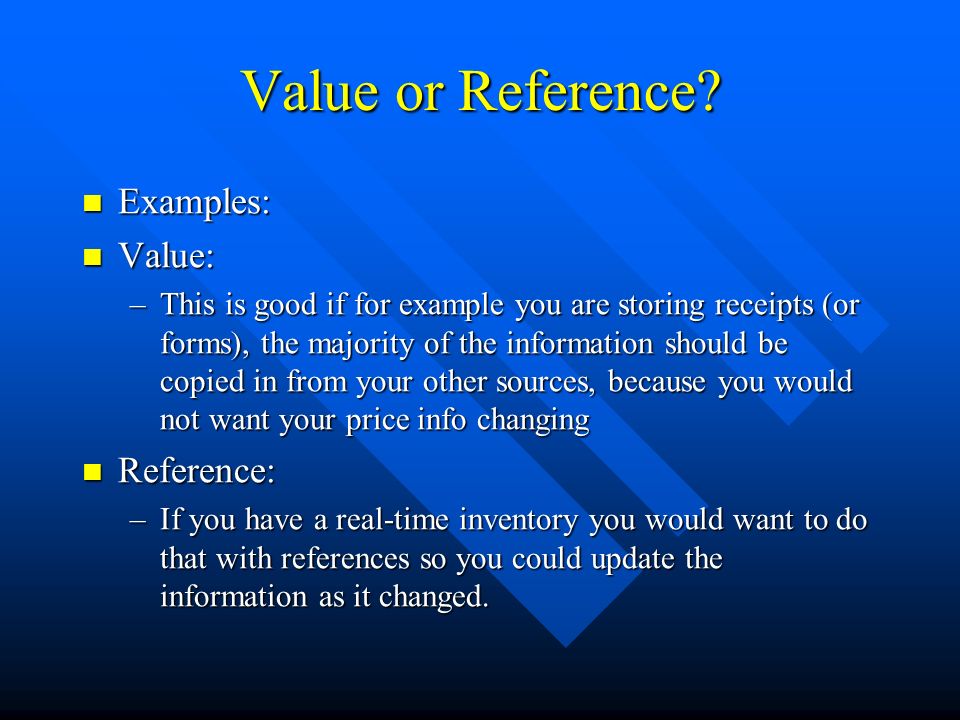 Value or Reference?

- Examples:
- Value:
  – This is good if for example you are storing receipts (or forms), the majority of the information should be copied in from your other sources, because you would not want your price info changing
- Reference:
  – If you have a real-time inventory you would want to do that with references so you could update the information as it changed.